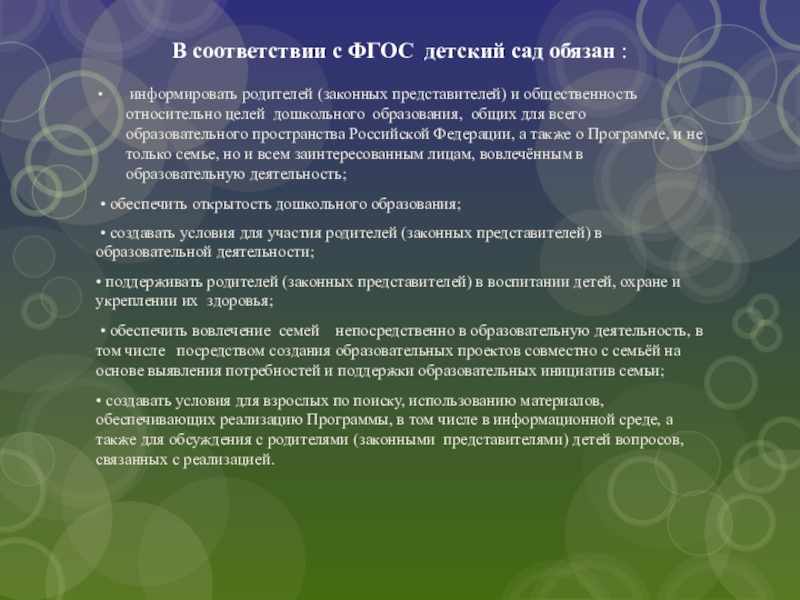 В соответствии с ФГОС детский сад обязан :

• информировать родителей (законных представителей) и общественность относительно целей дошкольного образования, общих для всего образовательного пространства Российской Федерации, а также о Программе, и не только семье, но и всем заинтересованным лицам, вовлечённым в образовательную деятельность;

• обеспечить открытость дошкольного образования;

• создавать условия для участия родителей (законных представителей) в образовательной деятельности;

• поддерживать родителей (законных представителей) в воспитании детей, охране и укреплении их здоровья;

• обеспечить вовлечение семей непосредственно в образовательную деятельность, в том числе посредством создания образовательных проектов совместно с семьёй на основе выявления потребностей и поддержки образовательных инициатив семьи;

• создавать условия для взрослых по поиску, использованию материалов, обеспечивающих реализацию Программы, в том числе в информационной среде, а также для обсуждения с родителями (законными представителями) детей вопросов, связанных с реализацией.